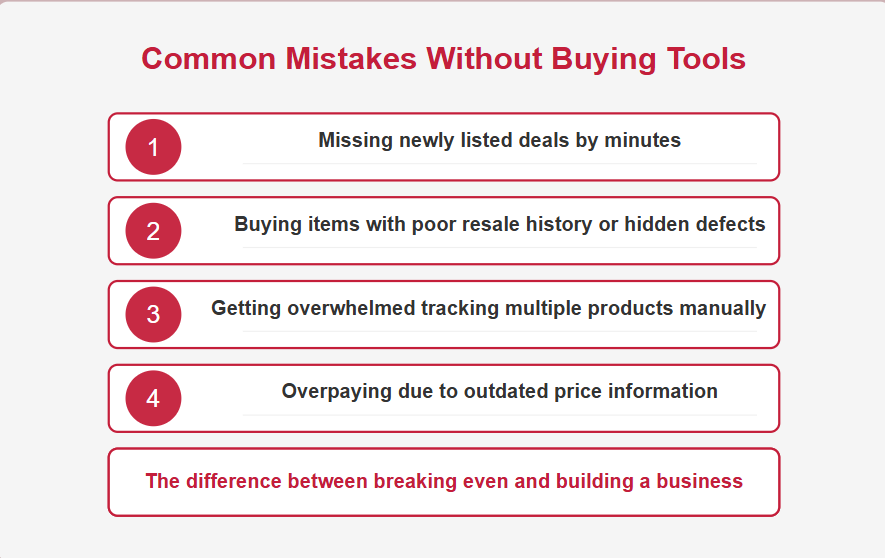 Common Mistakes Without Buying Tools

1 Missing newly listed deals by minutes

2 Buying items with poor resale history or hidden defects

3 Getting overwhelmed tracking multiple products manually

4 Overpaying due to outdated price information

The difference between breaking even and building a business